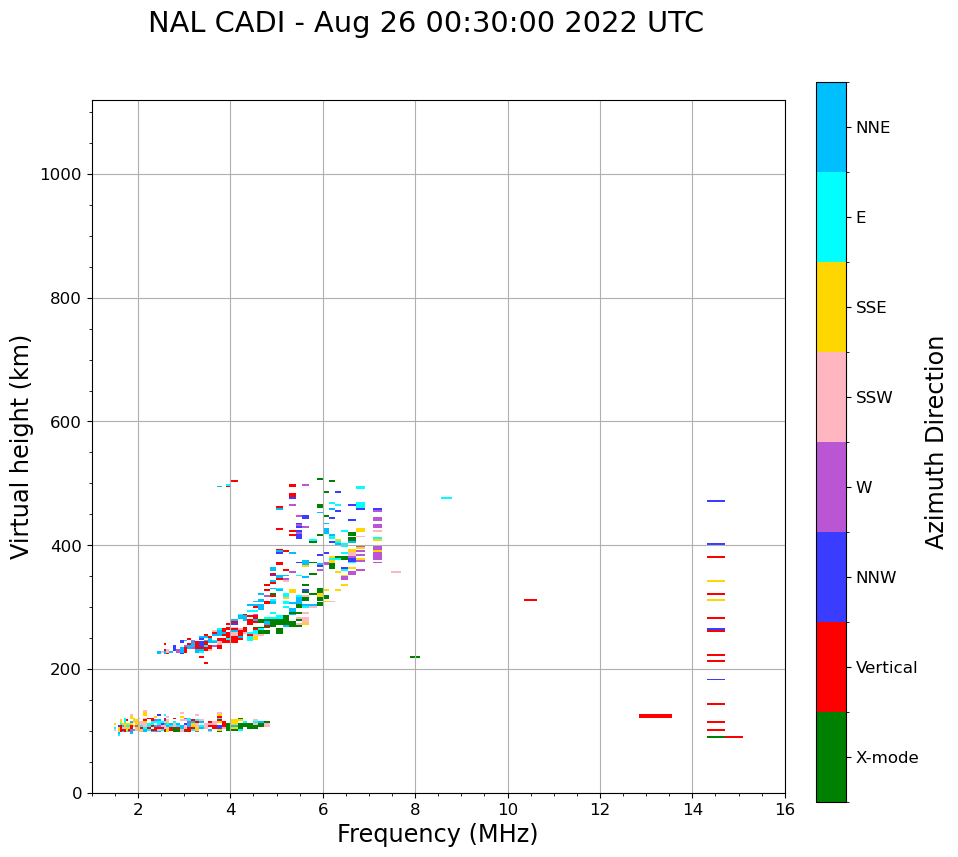 NAL CADI - Aug 26 00:30:00 2022 UTC

Virtual height (km)

1000
800
600
400
200
0

2
4
6
8
10
12
14
16

Frequency (MHz)

NNE
E
SSE
SSW
W
NNW
Vertical
X-mode

Azimuth Direction